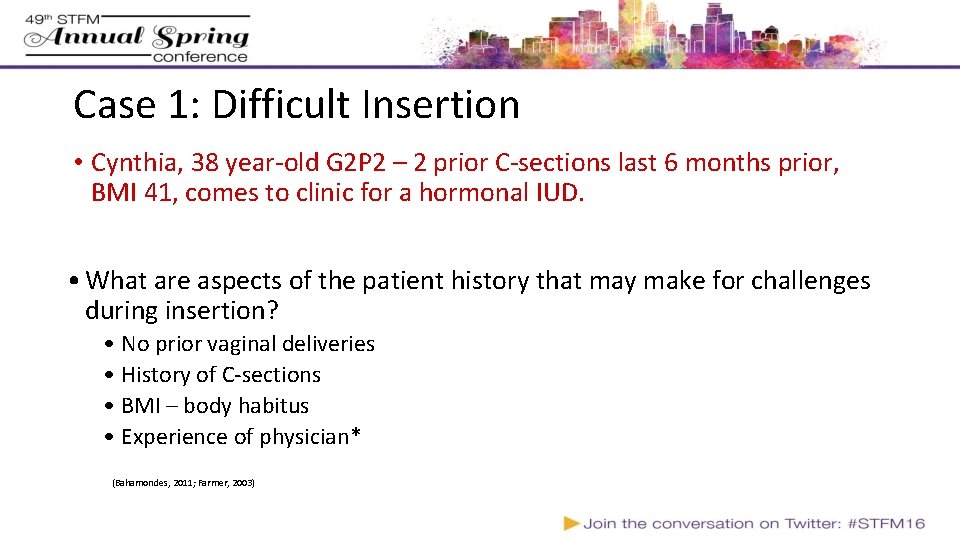 49th STFM
Annual Spring
conference

Case 1: Difficult Insertion

• Cynthia, 38 year-old G2P2 – 2 prior C-sections last 6 months prior, BMI 41, comes to clinic for a hormonal IUD.

• What are aspects of the patient history that may make for challenges during insertion?
• No prior vaginal deliveries
• History of C-sections
• BMI – body habitus
• Experience of physician*

(Bahamondes, 2011; Farmer, 2003)

Join the conversation on Twitter: #STFM16